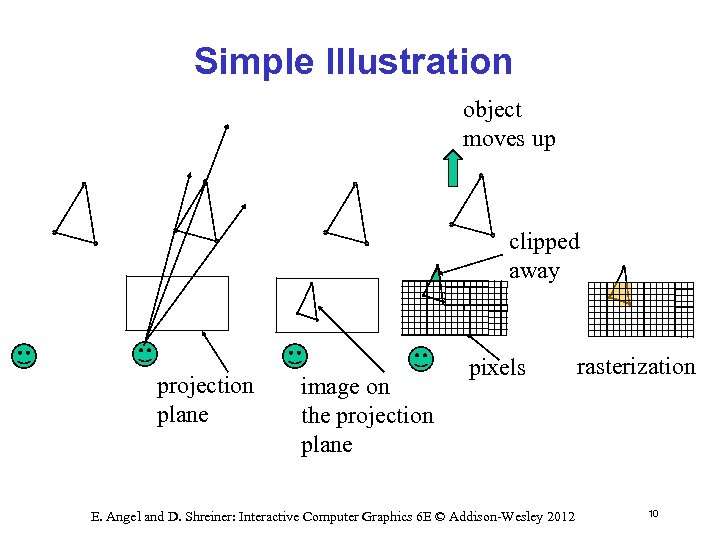 Simple Illustration

object moves up

clipped away

projection plane

image on the projection plane

pixels

rasterization

E. Angel and D. Shreiner: Interactive Computer Graphics 6E © Addison-Wesley 2012

10